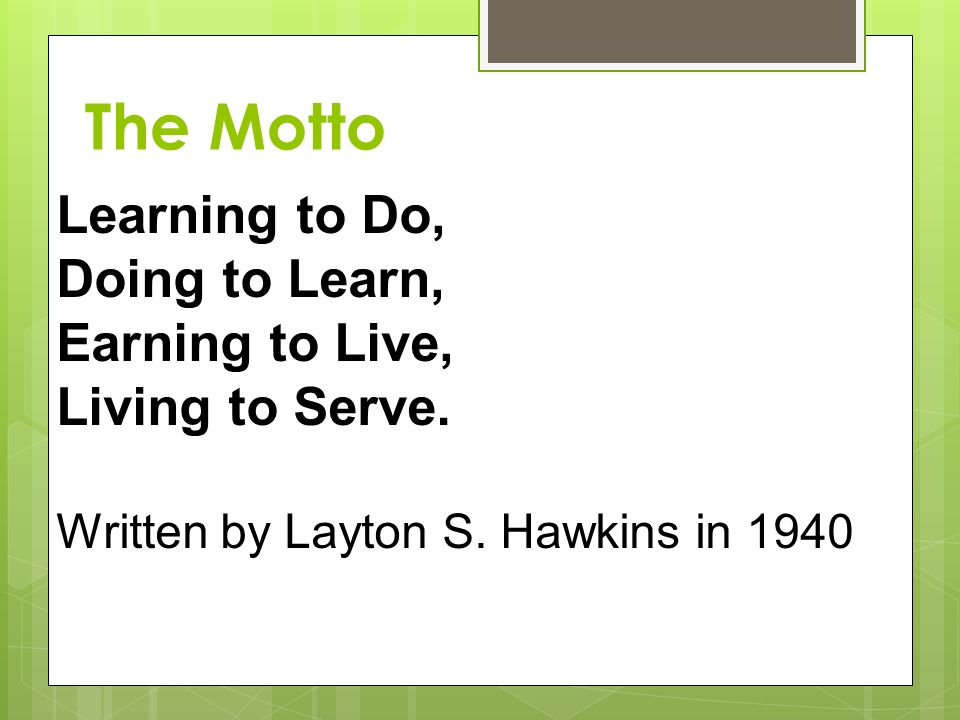 The Motto

Learning to Do,
Doing to Learn,
Earning to Live,
Living to Serve.

Written by Layton S. Hawkins in 1940